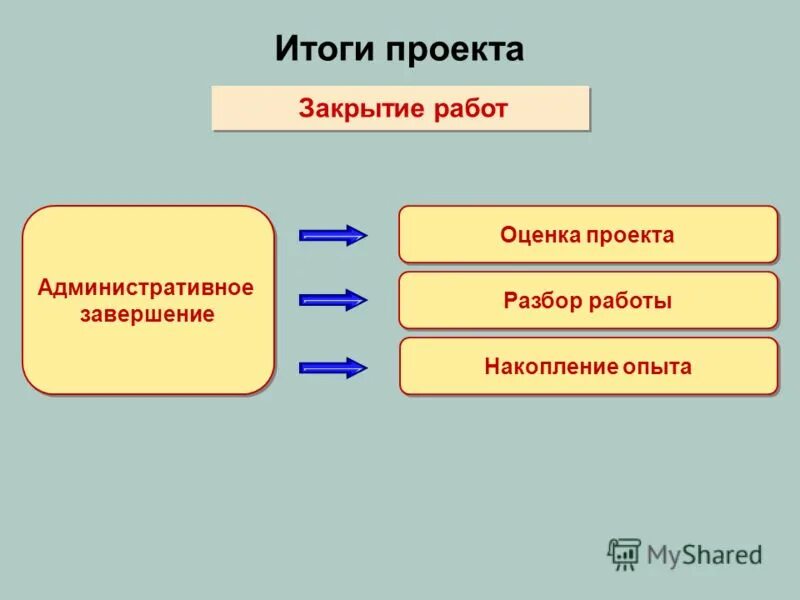 Итоги проекта

Закрытие работ

Административное завершение

Оценка проекта

Разбор работы

Накопление опыта

MyShared